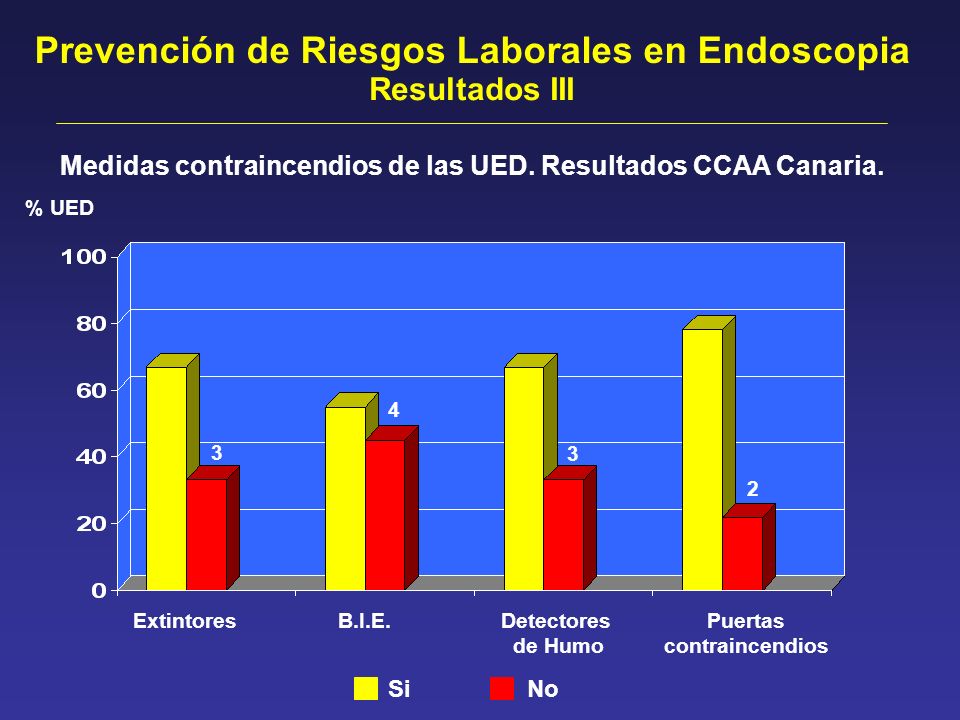 Prevención de Riesgos Laborales en Endoscopia
Resultados III

Medidas contraincendios de las UED. Resultados CCAA Canaria.

% UED

100
80
60
40
20
0

3
4
3
2

Extintores
B.I.E.
Detectores de Humo
Puertas contraincendios

Si
No